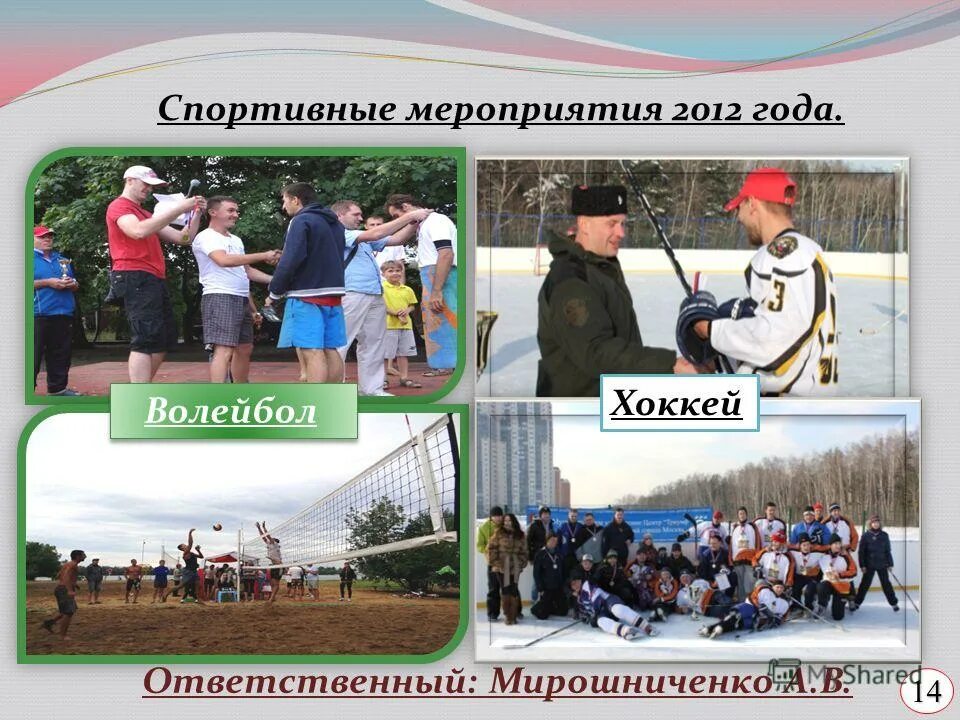 Спортивные мероприятия 2012 года.

Волейбол

Хоккей

Ответственный: Мирошниченко А.В.

MyShared

14